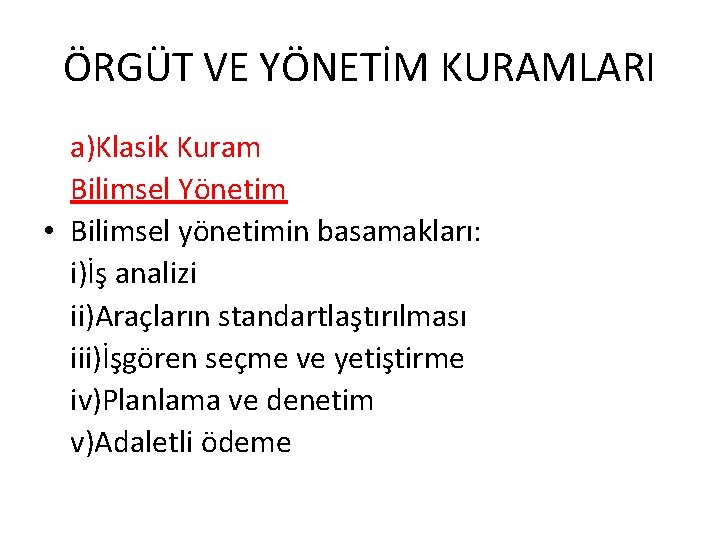 ÖRGÜT VE YÖNETİM KURAMLARI

a)Klasik Kuram
Bilimsel Yönetim

• Bilimsel yönetimin basamakları:
i)İş analizi
ii)Araçların standartlaştırılması
iii)İşgören seçme ve yetiştirme
iv)Planlama ve denetim
v)Adaletli ödeme